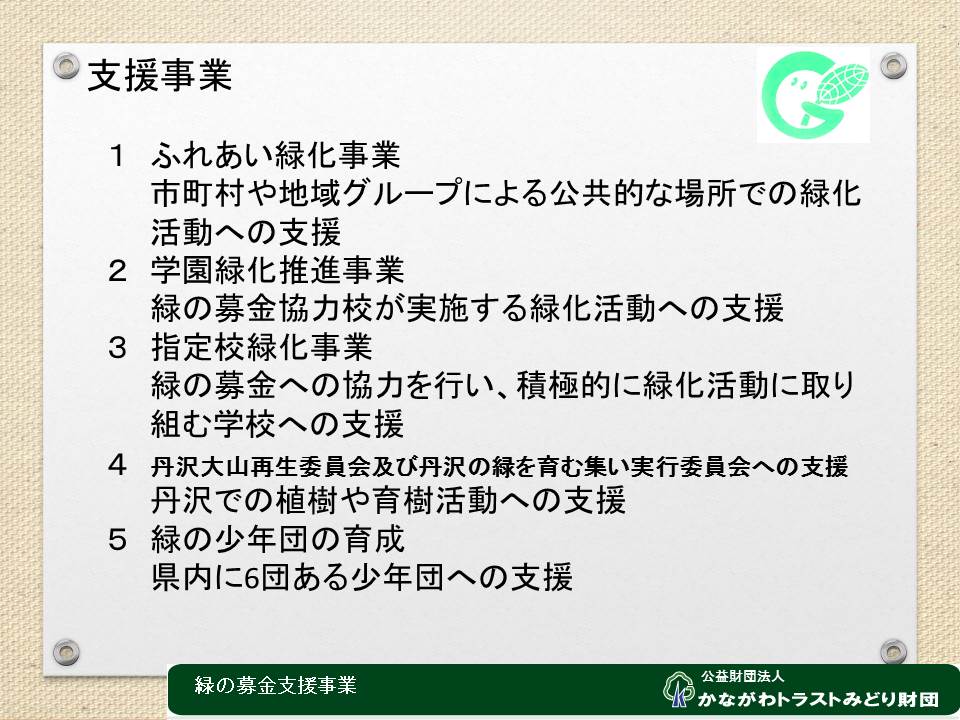 支援事業

1　ふれあい緑化事業
市町村や地域グループによる公共的な場所での緑化活動への支援

2　学園緑化推進事業
緑の募金協力校が実施する緑化活動への支援

3　指定校緑化事業
緑の募金への協力を行い、積極的に緑化活動に取り組む学校への支援

4　丹沢大山再生委員会及び丹沢の緑を育む集い実行委員会への支援
丹沢での植樹や育樹活動への支援

5　緑の少年団の育成
県内に6団ある少年団への支援

緑の募金支援事業

公益財団法人
かながわトラストみどり財団